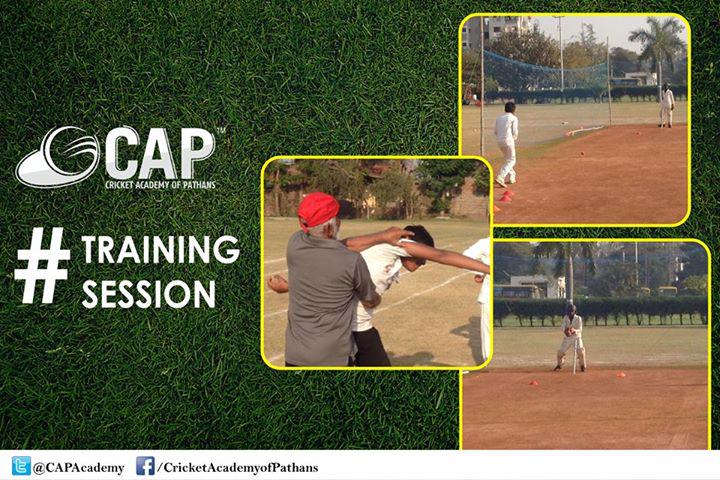 CAP™
CRICKET ACADEMY OF PATHANS

# TRAINING SESSION

@CAPAcademy /CricketAcademyofPathans